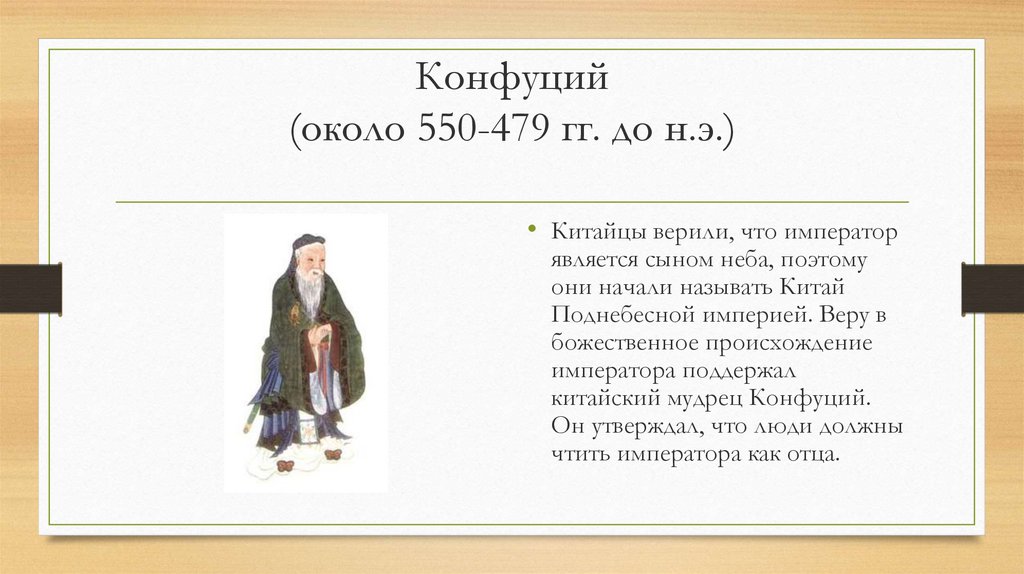 Конфуций
(около 550-479 гг. до н.э.)

• Китайцы верили, что император является сыном неба, поэтому они начали называть Китай Поднебесной империей. Веру в божественное происхождение императора поддержал китайский мудрец Конфуций. Он утверждал, что люди должны чтить императора как отца.